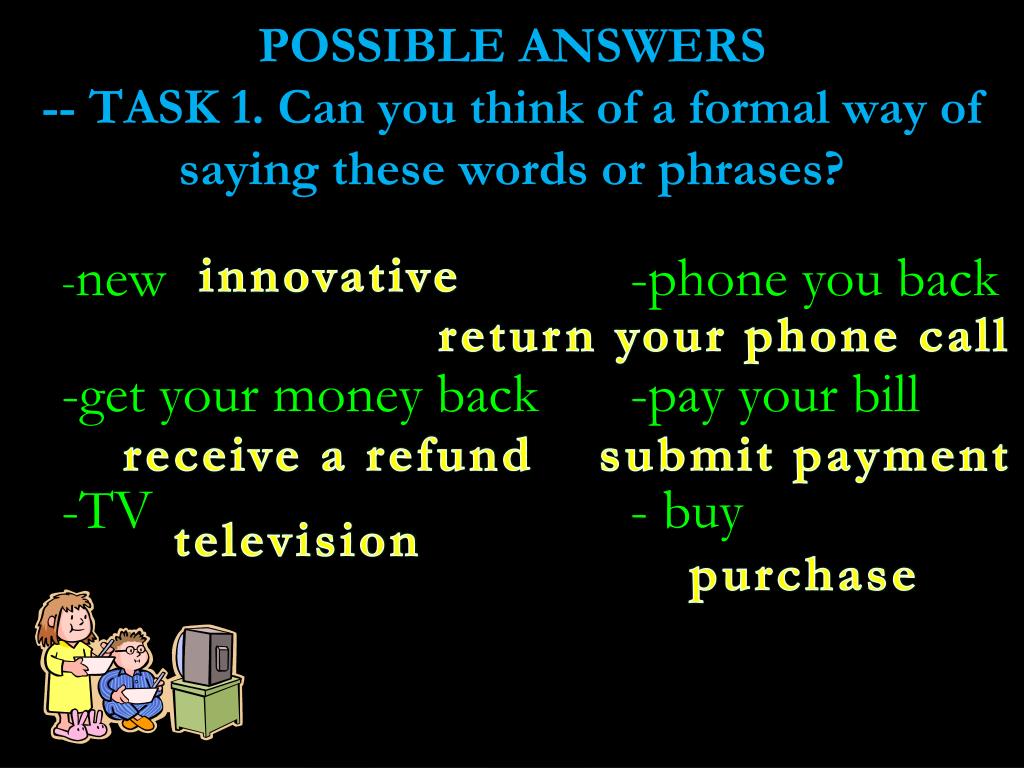 POSSIBLE ANSWERS
-- TASK 1. Can you think of a formal way of saying these words or phrases?

-new innovative

-get your money back
receive a refund

-TV
television

-phone you back
return your phone call

-pay your bill
submit payment

- buy
purchase